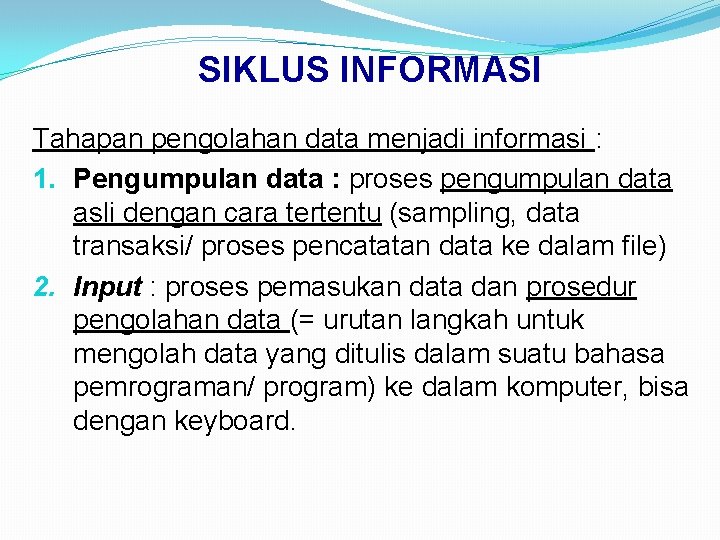 SIKLUS INFORMASI

Tahapan pengolahan data menjadi informasi :

1. Pengumpulan data : proses pengumpulan data asli dengan cara tertentu (sampling, data transaksi/ proses pencatatan data ke dalam file)
2. Input : proses pemasukan data dan prosedur pengolahan data (= urutan langkah untuk mengolah data yang ditulis dalam suatu bahasa pemrograman/ program) ke dalam komputer, bisa dengan keyboard.